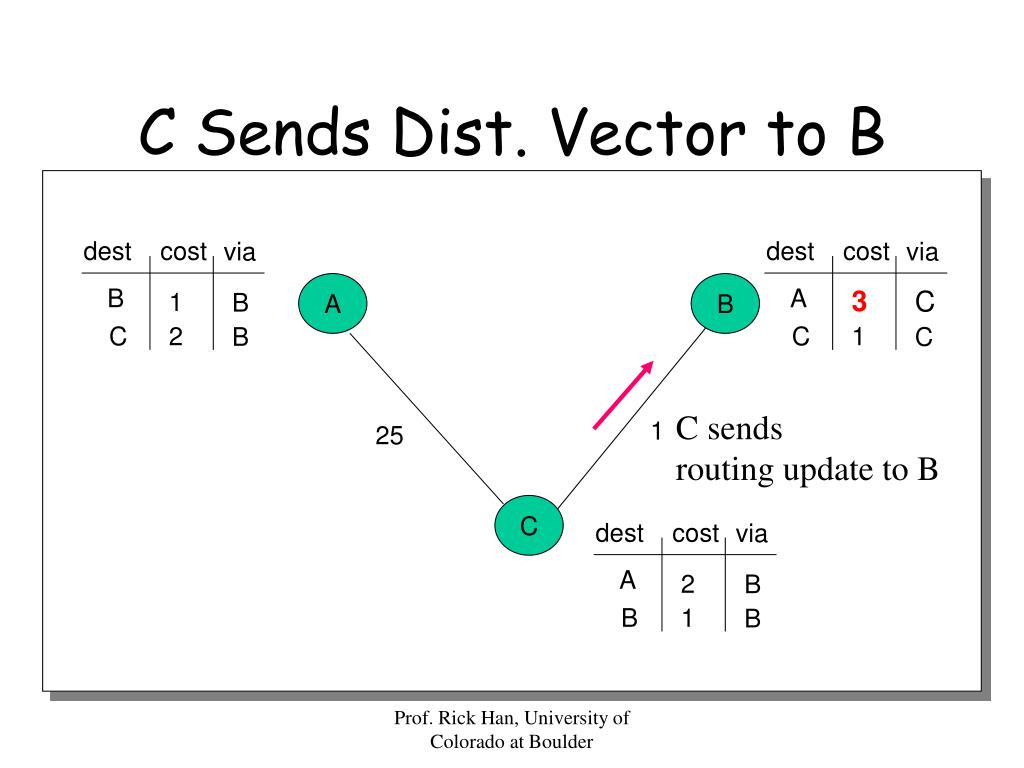 C Sends Dist. Vector to B

| dest | cost | via |
|---|---|---|
| B | 1 | B |
| C | 2 | B |

A

B

| dest | cost | via |
|---|---|---|
| A | 3 | C |
| C | 1 | C |

25

1

C sends routing update to B

C

| dest | cost | via |
|---|---|---|
| A | 2 | B |
| B | 1 | B |

Prof. Rick Han, University of Colorado at Boulder